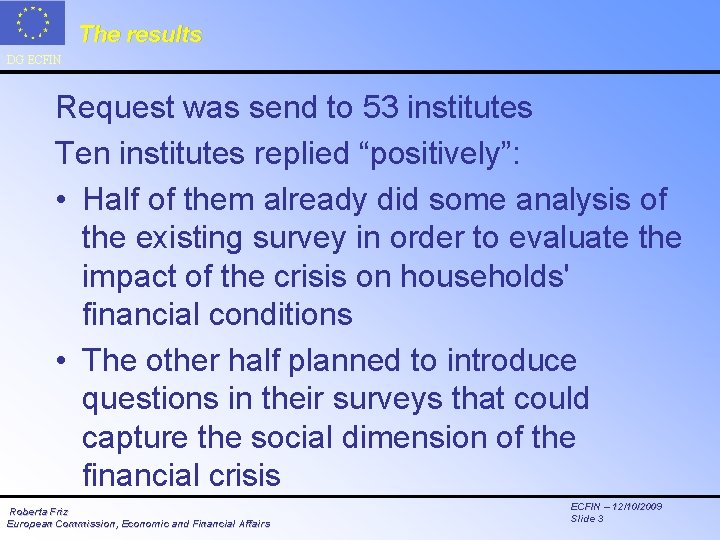 The results

DG ECFIN

Request was send to 53 institutes

Ten institutes replied “positively”:

• Half of them already did some analysis of the existing survey in order to evaluate the impact of the crisis on households' financial conditions

• The other half planned to introduce questions in their surveys that could capture the social dimension of the financial crisis

Roberta Friz
European Commission, Economic and Financial Affairs

ECFIN – 12/10/2009
Slide 3